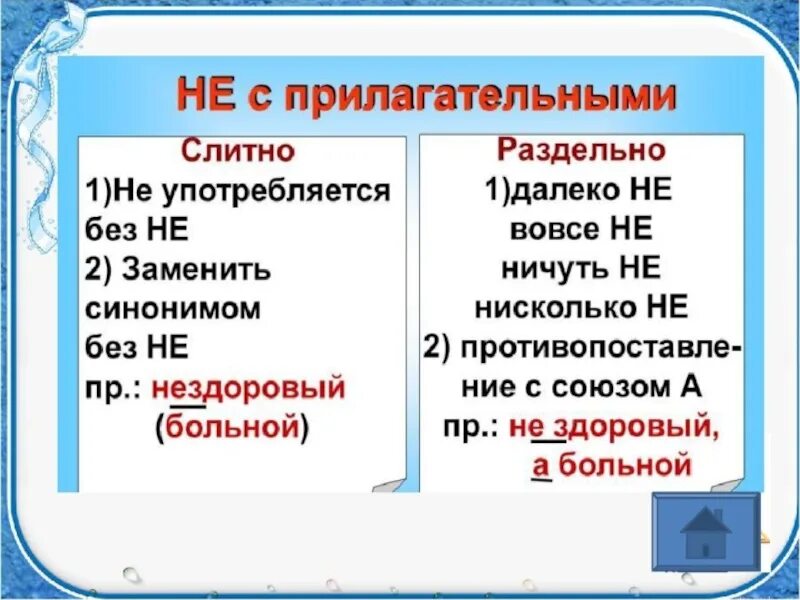 НЕ с прилагательными

Слитно
1)Не употребляется без НЕ
2) Заменить синонимом без НЕ
пр.: нездоровый (больной)

Раздельно
1)далеко НЕ
вовсе НЕ
ничуть НЕ
нисколько НЕ
2) противопоставление с союзом А
пр.: не здоровый, а больной